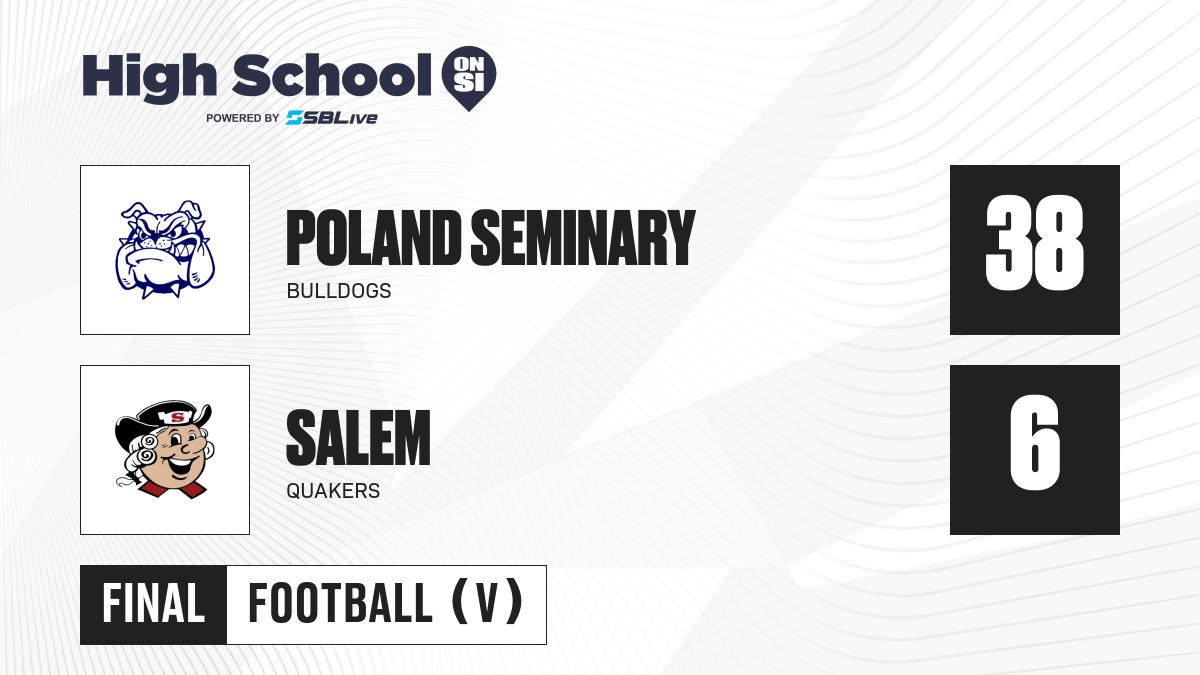 High School ON SI
POWERED BY SBLive

POLAND SEMINARY
BULLDOGS
38

S

SALEM
QUAKERS
6

FINAL FOOTBALL (V)